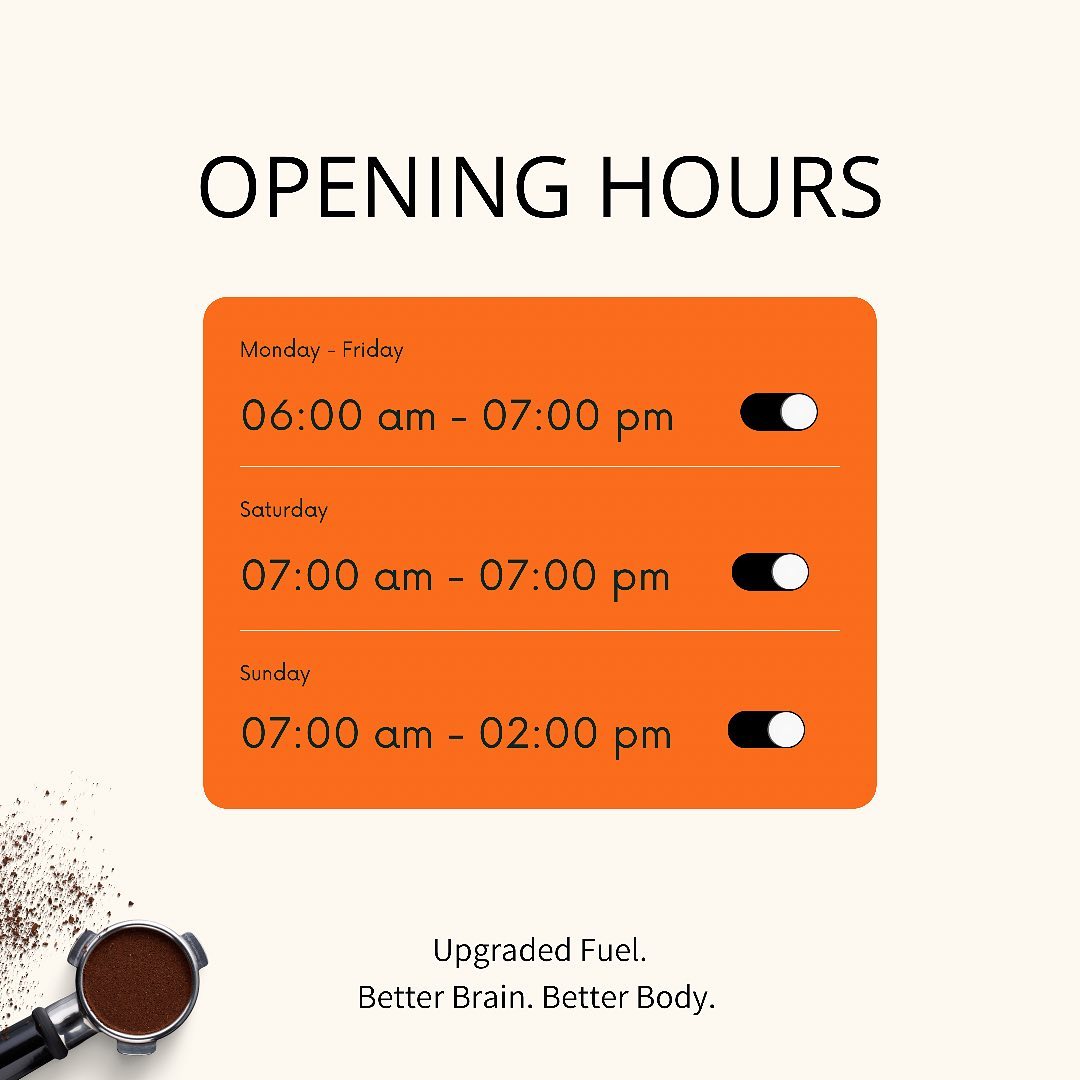 OPENING HOURS

Monday - Friday

06:00 am - 07:00 pm

Saturday

07:00 am - 07:00 pm

Sunday

07:00 am - 02:00 pm

Upgraded Fuel.
Better Brain. Better Body.